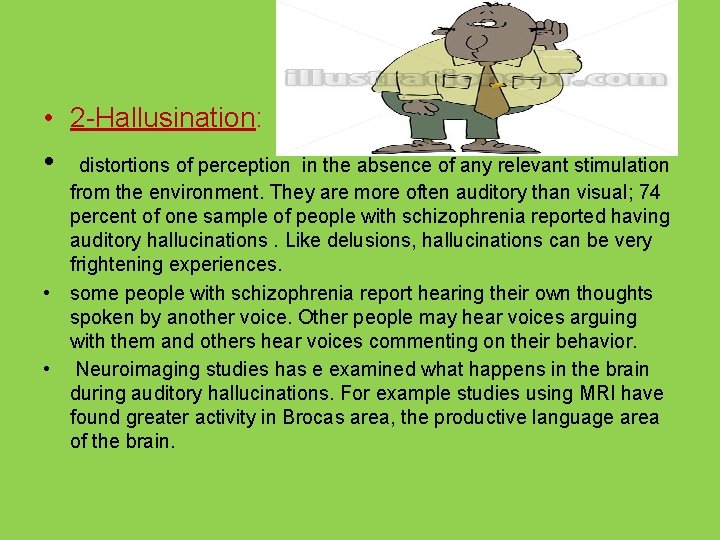 illustrationsof.com

• 2-Hallusination:

• distortions of perception in the absence of any relevant stimulation from the environment. They are more often auditory than visual; 74 percent of one sample of people with schizophrenia reported having auditory hallucinations . Like delusions, hallucinations can be very frightening experiences.

• some people with schizophrenia report hearing their own thoughts spoken by another voice. Other people may hear voices arguing with them and others hear voices commenting on their behavior.

• Neuroimaging studies has e examined what happens in the brain during auditory hallucinations. For example studies using MRI have found greater activity in Brocas area, the productive language area of the brain.